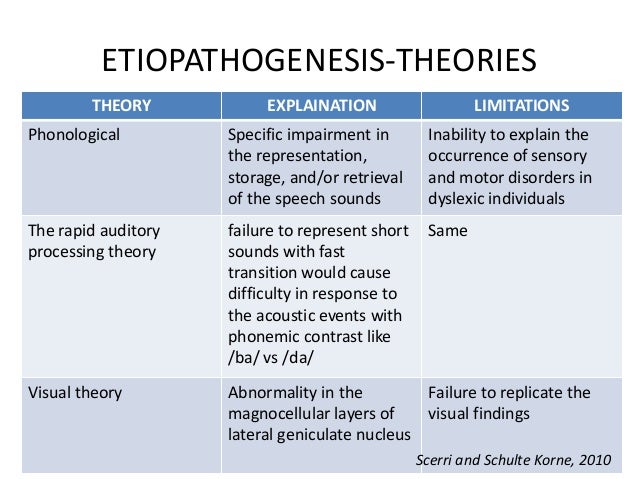 ETIOPATHOGENESIS-THEORIES

| THEORY | EXPLAINATION | LIMITATIONS |
|---|---|---|
| Phonological | Specific impairment in the representation, storage, and/or retrieval of the speech sounds | Inability to explain the occurrence of sensory and motor disorders in dyslexic individuals |
| The rapid auditory processing theory | failure to represent short sounds with fast transition would cause difficulty in response to the acoustic events with phonemic contrast like /ba/ vs /da/ | Same |
| Visual theory | Abnormality in the magnocellular layers of lateral geniculate nucleus | Failure to replicate the visual findings |

Scerri and Schulte Korne, 2010